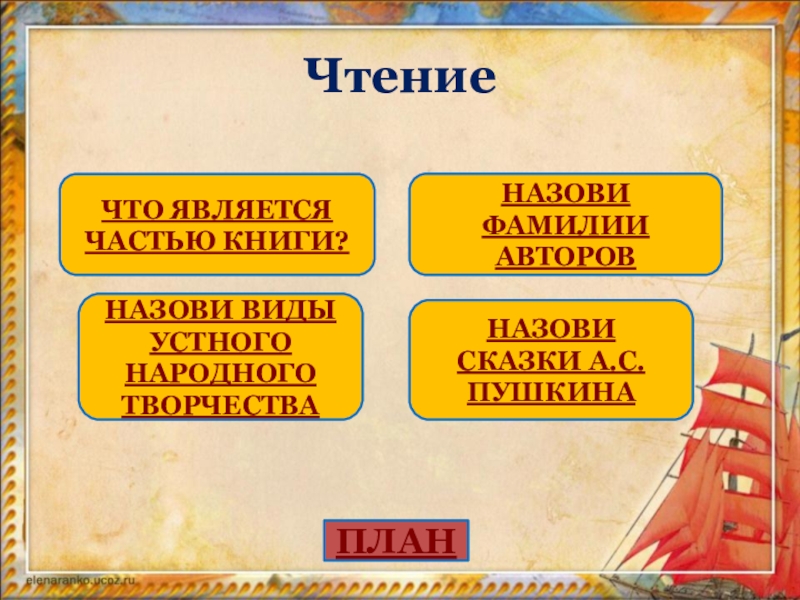 Чтение

ЧТО ЯВЛЯЕТСЯ ЧАСТЬЮ КНИГИ?

НАЗОВИ ФАМИЛИИ АВТОРОВ

НАЗОВИ ВИДЫ УСТНОГО НАРОДНОГО ТВОРЧЕСТВА

НАЗОВИ СКАЗКИ А.С. ПУШКИНА

ПЛАН

elenaranko.ucoz.ru